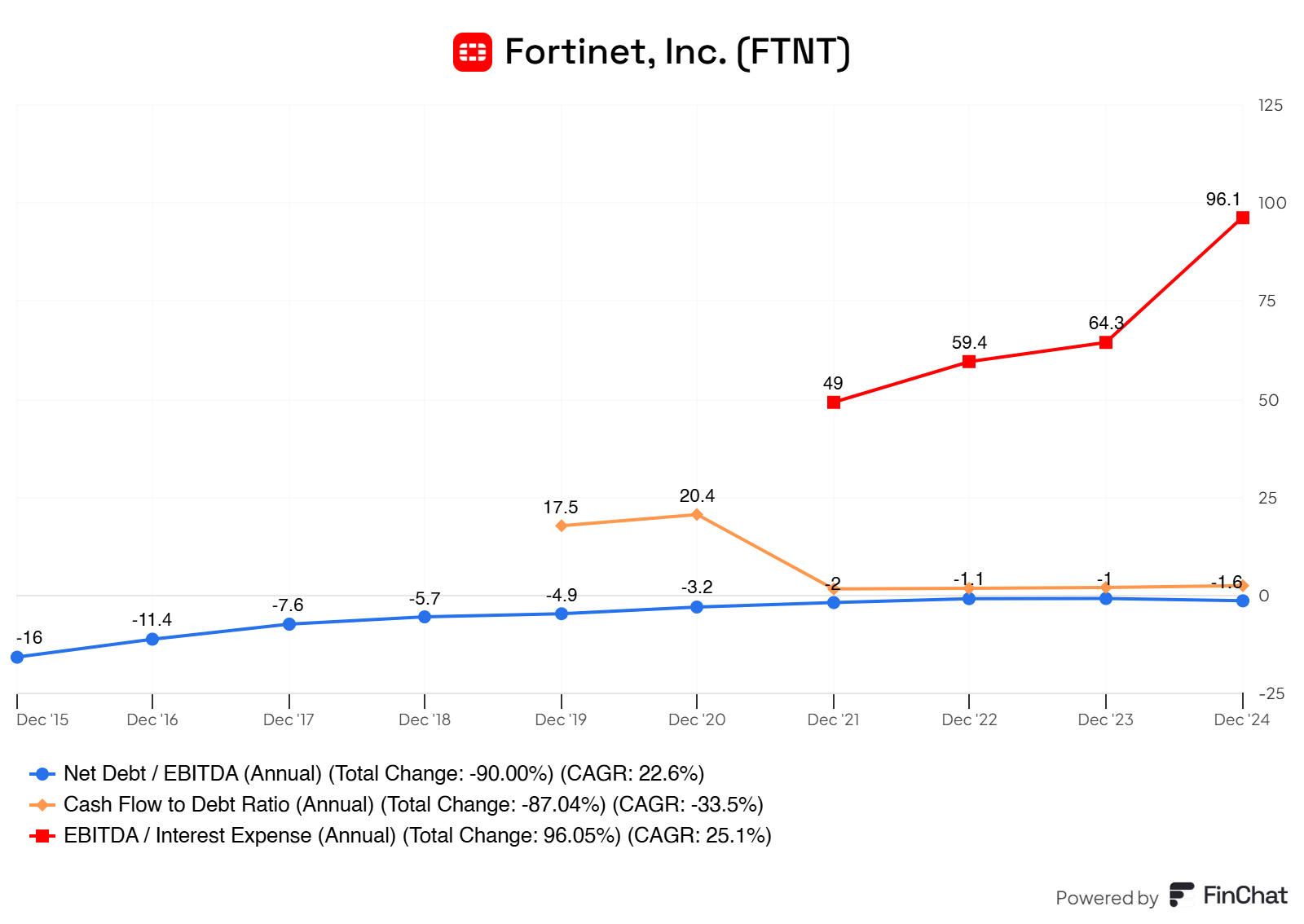 Fortinet, Inc. (FTNT)

125
100
75
50
25
0
-25

96.1
64.3
59.4
49
17.5
20.4
-2
-1.1
-1
-1.6
-16
-11.4
-7.6
-5.7
-4.9
-3.2

Dec '15 Dec '16 Dec '17 Dec '18 Dec '19 Dec '20 Dec '21 Dec '22 Dec '23 Dec '24

Net Debt / EBITDA (Annual) (Total Change: -90.00%) (CAGR: 22.6%)
Cash Flow to Debt Ratio (Annual) (Total Change: -87.04%) (CAGR: -33.5%)
EBITDA / Interest Expense (Annual) (Total Change: 96.05%) (CAGR: 25.1%)

Powered by FinChat